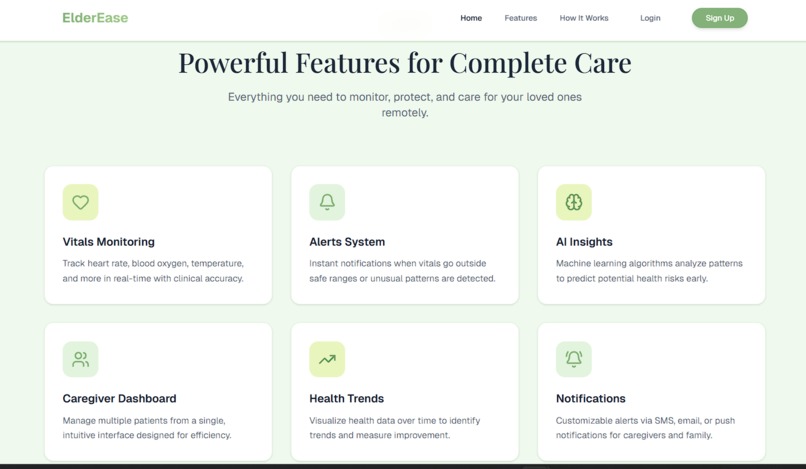 ElderEase

Home Features How It Works Login Sign Up

Powerful Features for Complete Care

Everything you need to monitor, protect, and care for your loved ones remotely.

Vitals Monitoring

Track heart rate, blood oxygen, temperature, and more in real-time with clinical accuracy.

Alerts System

Instant notifications when vitals go outside safe ranges or unusual patterns are detected.

AI Insights

Machine learning algorithms analyze patterns to predict potential health risks early.

Caregiver Dashboard

Manage multiple patients from a single, intuitive interface designed for efficiency.

Health Trends

Visualize health data over time to identify trends and measure improvement.

Notifications

Customizable alerts via SMS, email, or push notifications for caregivers and family.